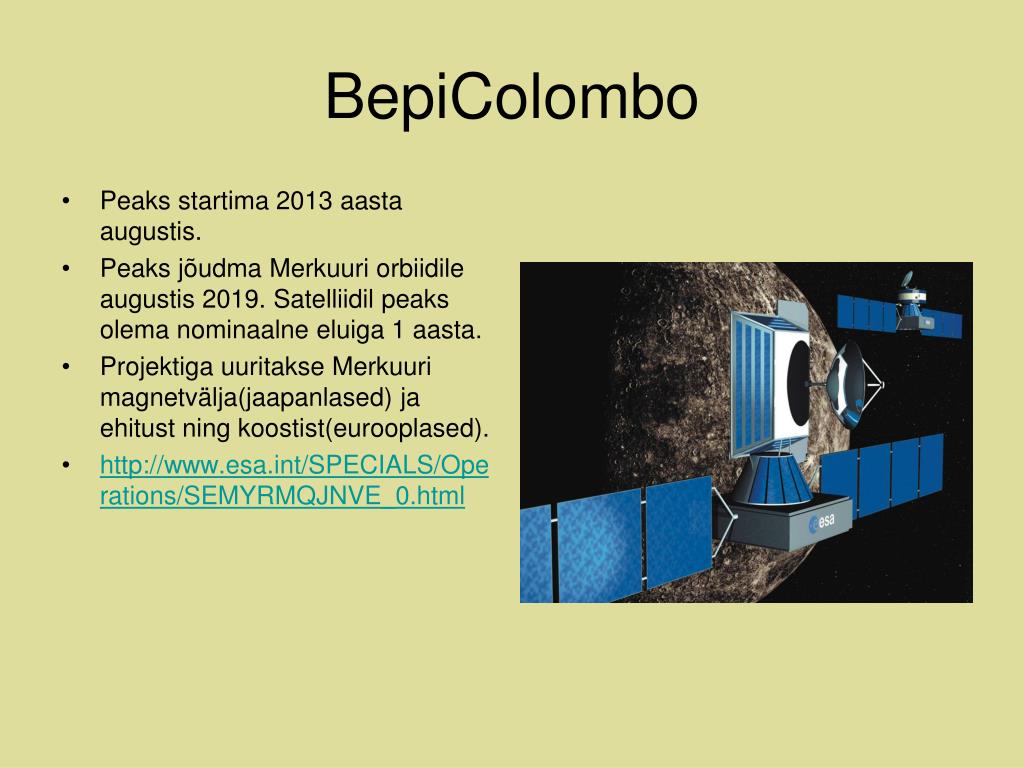 BepiColombo

• Peaks startima 2013 aasta augustis.
• Peaks jõudma Merkuuri orbiidile augustis 2019. Satelliidil peaks olema nominaalne eluiga 1 aasta.
• Projektiga uuritakse Merkuuri magnetvälja(jaapanlased) ja ehitust ning koostist(eurooplased).
• http://www.esa.int/SPECIALS/Operations/SEMYRMQJNVE_0.html

esa